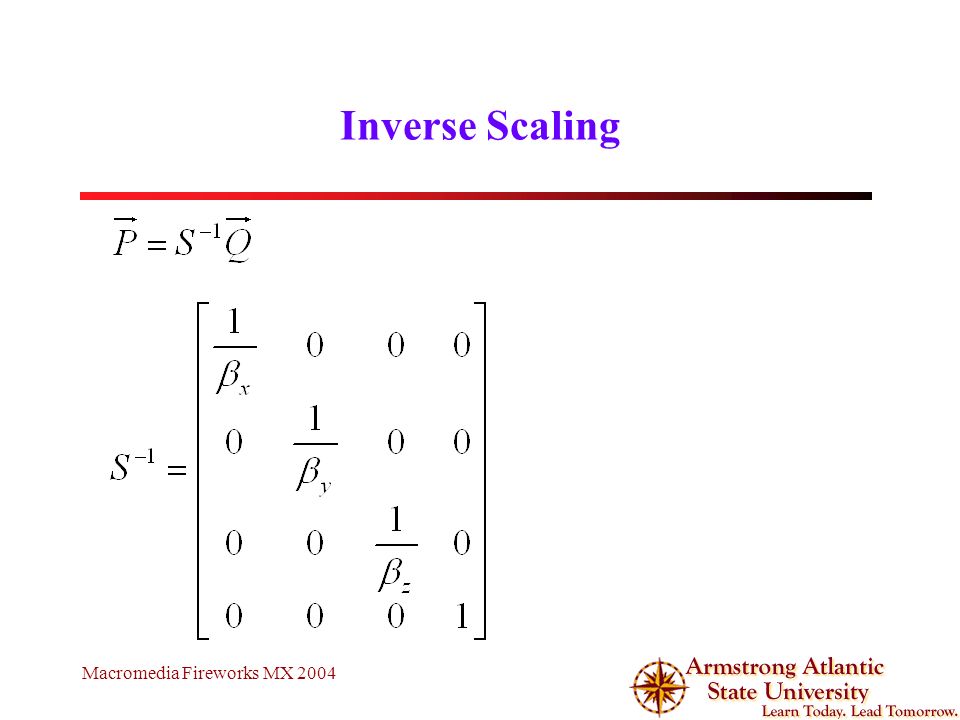 Inverse Scaling

$\vec{P} = S^{-1}\vec{Q}$

$S^{-1} = \begin{bmatrix} \frac{1}{\beta_x} & 0 & 0 & 0 \\ 0 & \frac{1}{\beta_y} & 0 & 0 \\ 0 & 0 & \frac{1}{\beta_z} & 0 \\ 0 & 0 & 0 & 1 \end{bmatrix}$

Macromedia Fireworks MX 2004

Armstrong Atlantic State University
Learn Today. Lead Tomorrow.